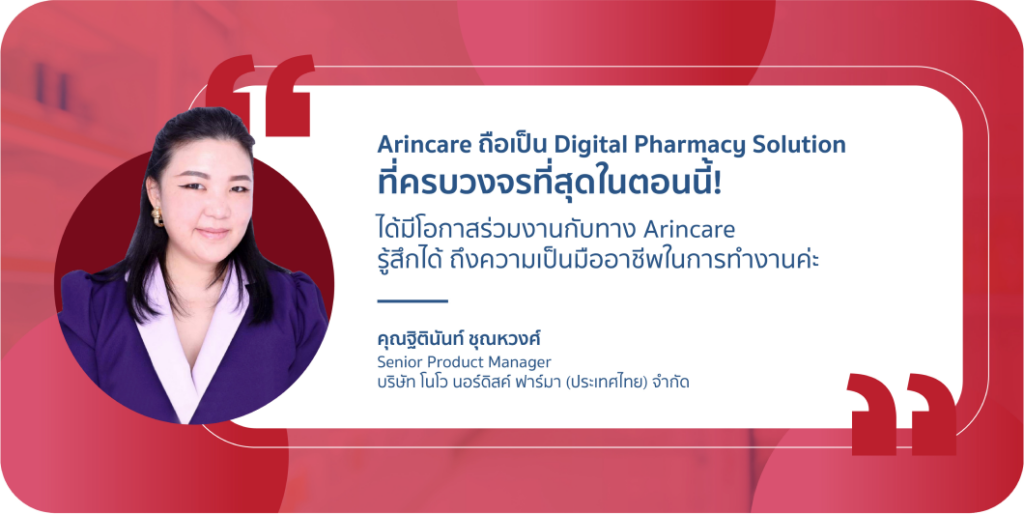 Arincare ถือเป็น Digital Pharmacy Solution
ที่ครบวงจรที่สุดในตอนนี้!

ได้มีโอกาสร่วมงานกับทาง Arincare
รู้สึกได้ ถึงความเป็นมืออาชีพในการทำงานค่ะ

คุณฐิตินันท์ ชุณหวงศ์
Senior Product Manager
บริษัท โนโว นอร์ดิสค์ ฟาร์มา (ประเทศไทย) จำกัด